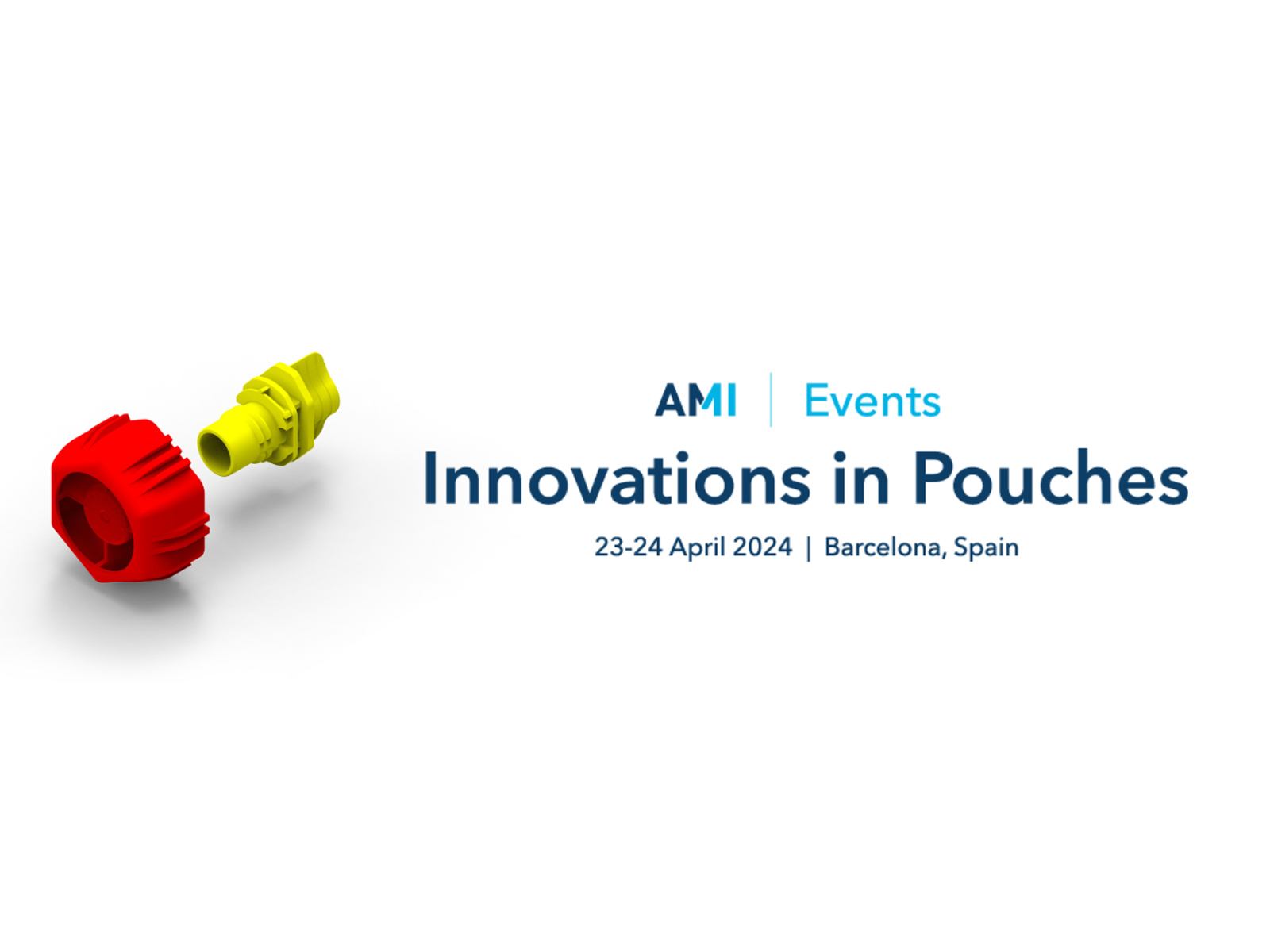 AMI | Events

Innovations in Pouches

23-24 April 2024 | Barcelona, Spain